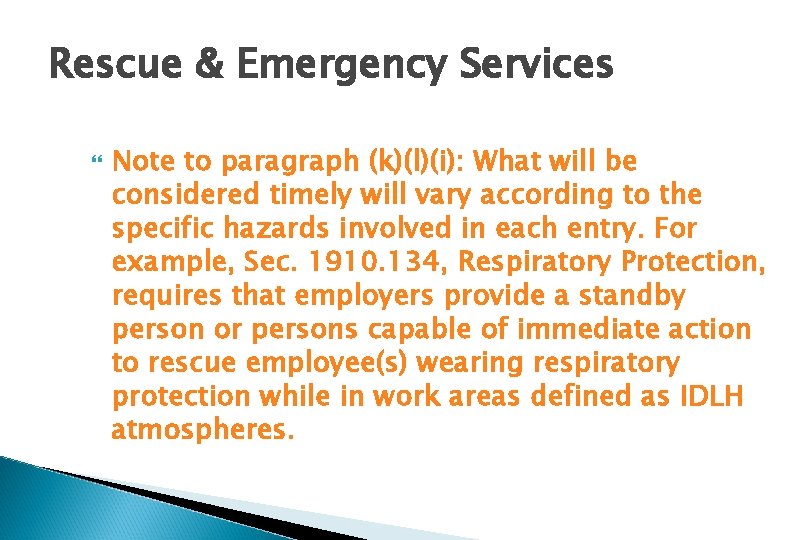 Rescue & Emergency Services

Note to paragraph (k)(l)(i): What will be considered timely will vary according to the specific hazards involved in each entry. For example, Sec. 1910.134, Respiratory Protection, requires that employers provide a standby person or persons capable of immediate action to rescue employee(s) wearing respiratory protection while in work areas defined as IDLH atmospheres.